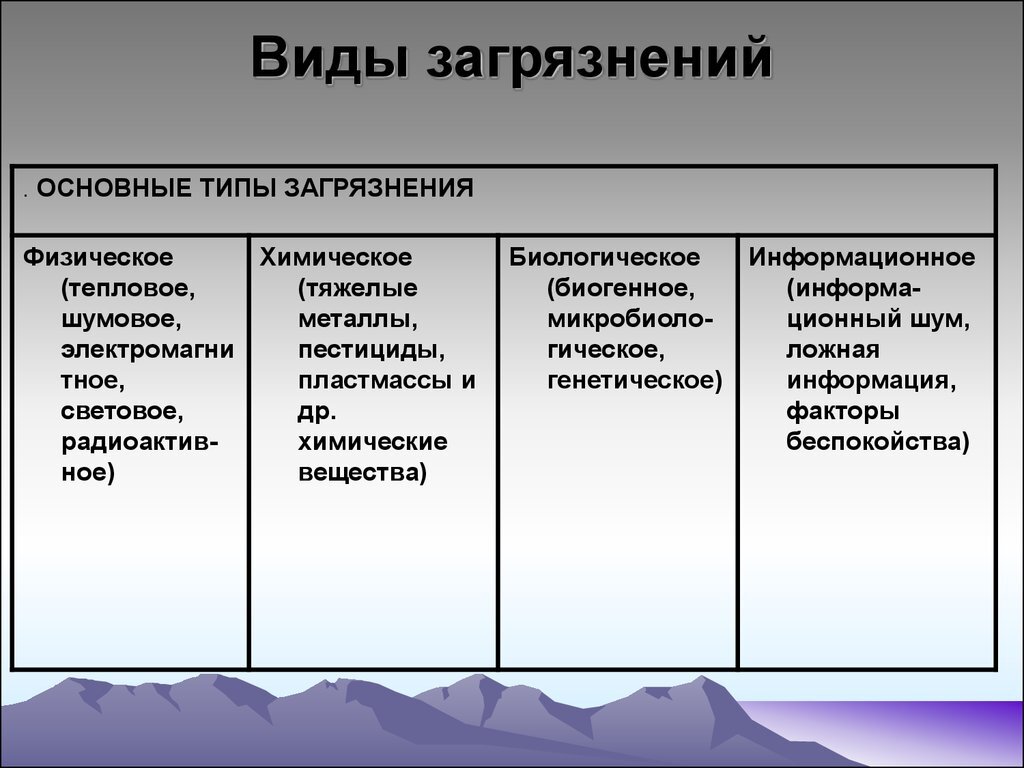 Виды загрязнений

| . ОСНОВНЫЕ ТИПЫ ЗАГРЯЗНЕНИЯ | | | |
|---|---|---|---|
| Физическое (тепловое, шумовое, электромагнитное, световое, радиоактивное) | Химическое (тяжелые металлы, пестициды, пластмассы и др. химические вещества) | Биологическое (биогенное, микробиологическое, генетическое) | Информационное (информационный шум, ложная информация, факторы беспокойства) |